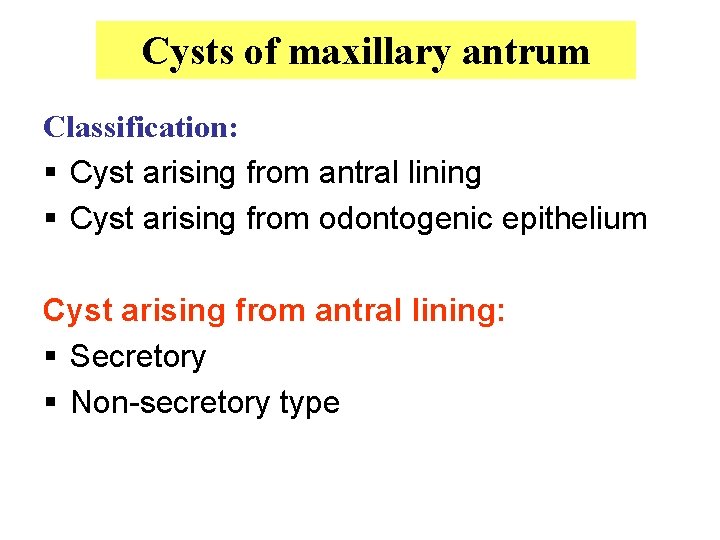 Cysts of maxillary antrum

Classification:

▪ Cyst arising from antral lining
▪ Cyst arising from odontogenic epithelium

Cyst arising from antral lining:

▪ Secretory
▪ Non-secretory type